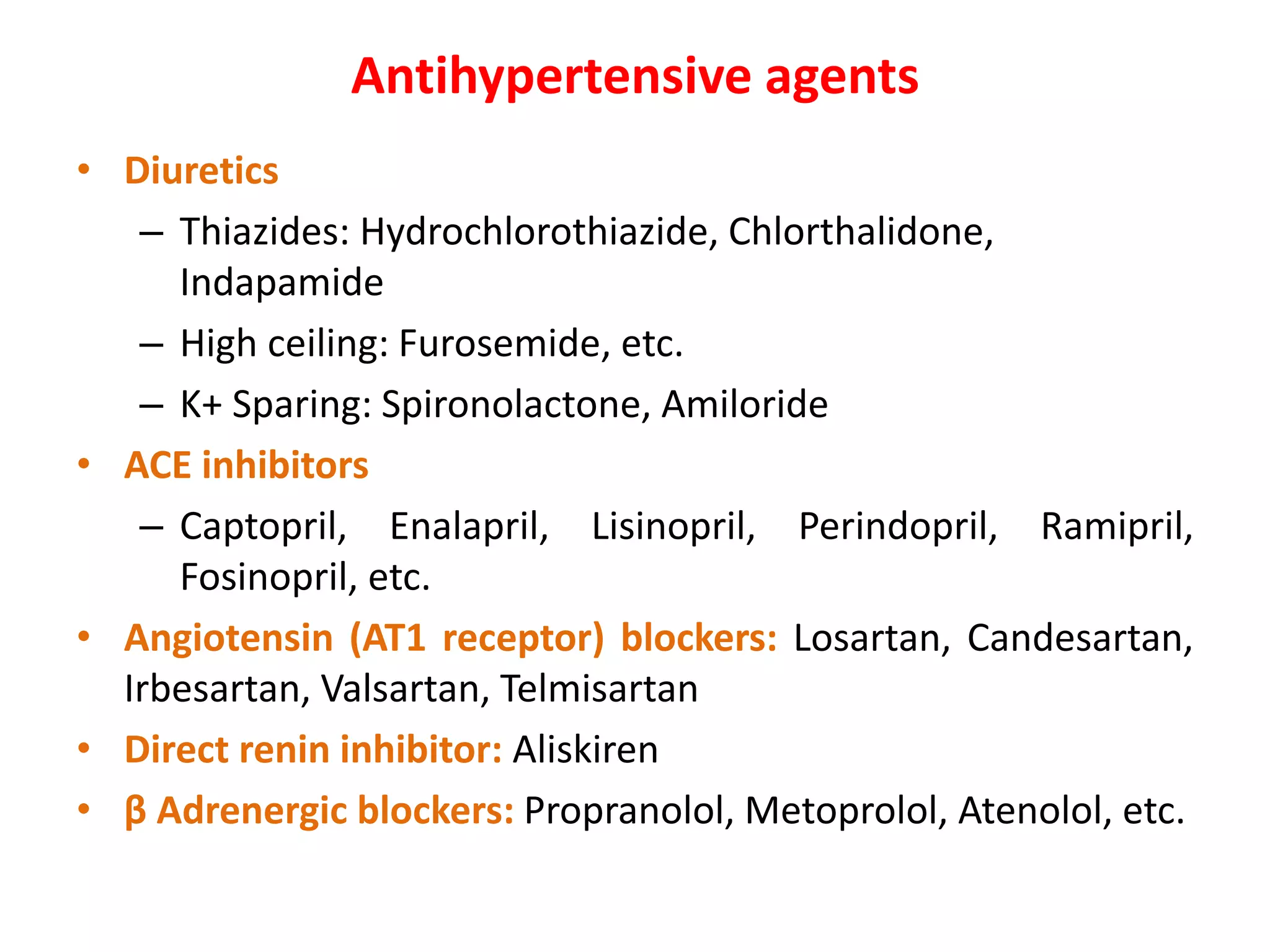 Antihypertensive agents

• Diuretics
– Thiazides: Hydrochlorothiazide, Chlorthalidone, Indapamide
– High ceiling: Furosemide, etc.
– K+ Sparing: Spironolactone, Amiloride
• ACE inhibitors
– Captopril, Enalapril, Lisinopril, Perindopril, Ramipril, Fosinopril, etc.
• Angiotensin (AT1 receptor) blockers: Losartan, Candesartan, Irbesartan, Valsartan, Telmisartan
• Direct renin inhibitor: Aliskiren
• β Adrenergic blockers: Propranolol, Metoprolol, Atenolol, etc.